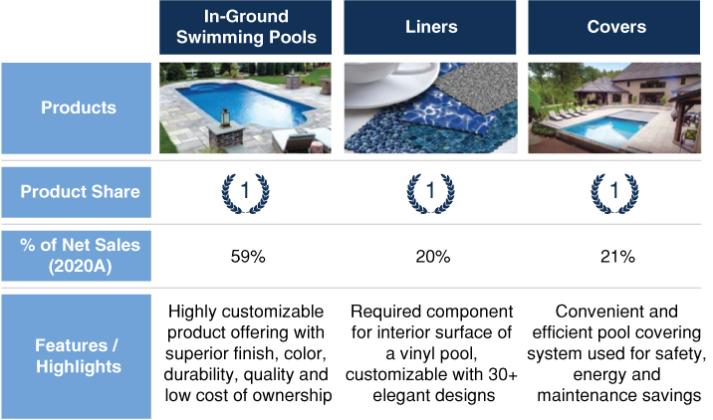 |  | In-Ground Swimming Pools | Liners | Covers |
|---|---|---|---|
| Products |  |  |  |
| Product Share | 1 | 1 | 1 |
| % of Net Sales (2020A) | 59% | 20% | 21% |
| Features / Highlights | Highly customizable product offering with superior finish, color, durability, quality and low cost of ownership | Required component for interior surface of a vinyl pool, customizable with 30+ elegant designs | Convenient and efficient pool covering system used for safety, energy and maintenance savings |